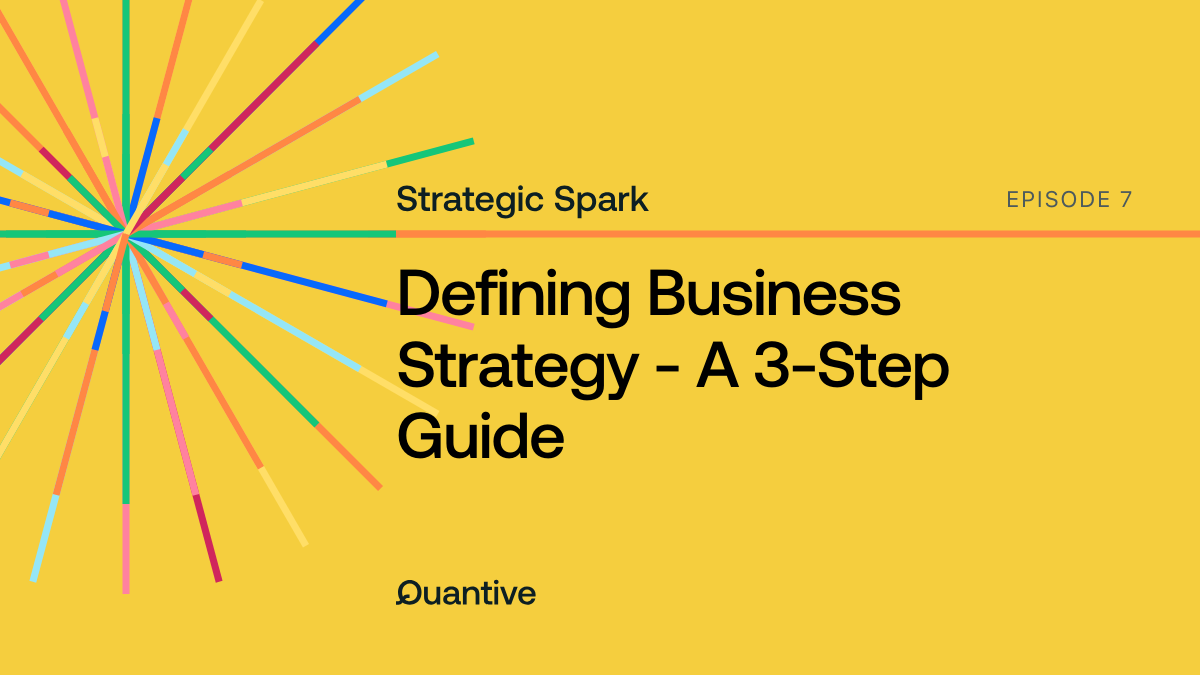 Strategic Spark

EPISODE 7

Defining Business Strategy - A 3-Step Guide

Quantive